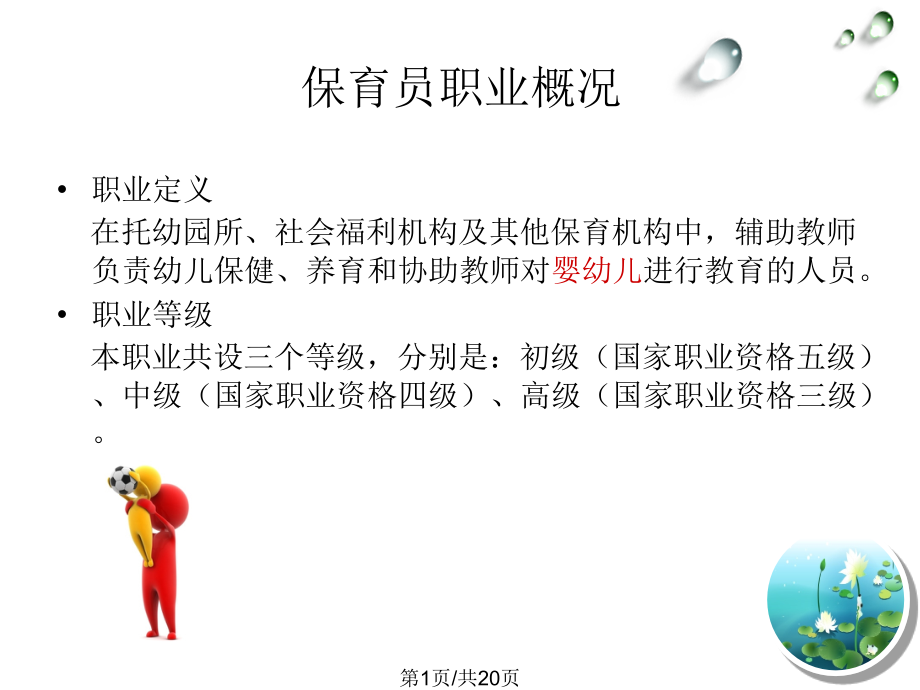 保育员职业概况

• 职业定义
在托幼园所、社会福利机构及其他保育机构中，辅助教师负责幼儿保健、养育和协助教师对婴幼儿进行教育的人员。

• 职业等级
本职业共设三个等级，分别是：初级（国家职业资格五级）、中级（国家职业资格四级）、高级（国家职业资格三级）。

第1页/共20页